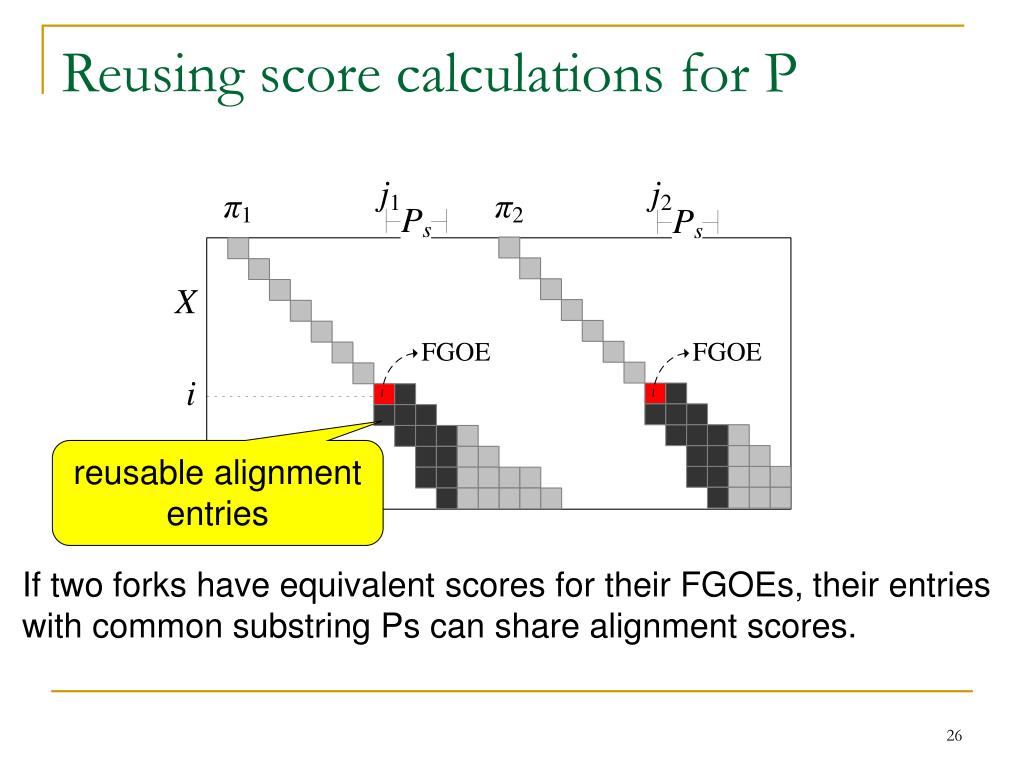 Reusing score calculations for P

$\pi_1$

$j_1$

$P_s$

$\pi_2$

$j_2$

$P_s$

$X$

FGOE

FGOE

$i$

reusable alignment entries

If two forks have equivalent scores for their FGOEs, their entries with common substring Ps can share alignment scores.

26